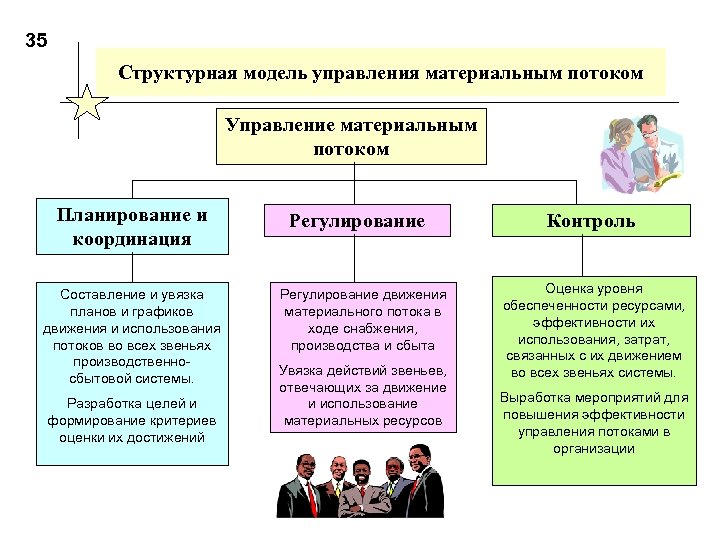 35

Структурная модель управления материальным потоком

Управление материальным потоком

Планирование и координация

Регулирование

Контроль

Составление и увязка планов и графиков движения и использования потоков во всех звеньях производственно-сбытовой системы.

Разработка целей и формирование критериев оценки их достижений

Регулирование движения материального потока в ходе снабжения, производства и сбыта

Увязка действий звеньев, отвечающих за движение и использование материальных ресурсов

Оценка уровня обеспеченности ресурсами, эффективности их использования, затрат, связанных с их движением во всех звеньях системы.

Выработка мероприятий для повышения эффективности управления потоками в организации